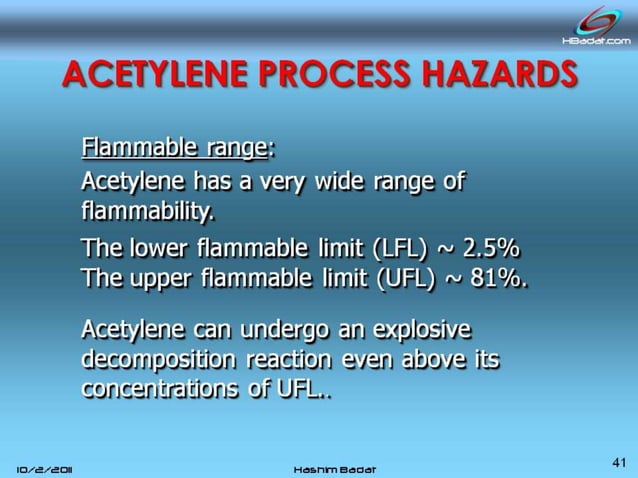 HBadat.com

ACETYLENE PROCESS HAZARDS

Flammable range:

Acetylene has a very wide range of flammability.

The lower flammable limit (LFL) ~ 2.5%
The upper flammable limit (UFL) ~ 81%.

Acetylene can undergo an explosive decomposition reaction even above its concentrations of UFL..

10/2/2011

Hashim Badat

41